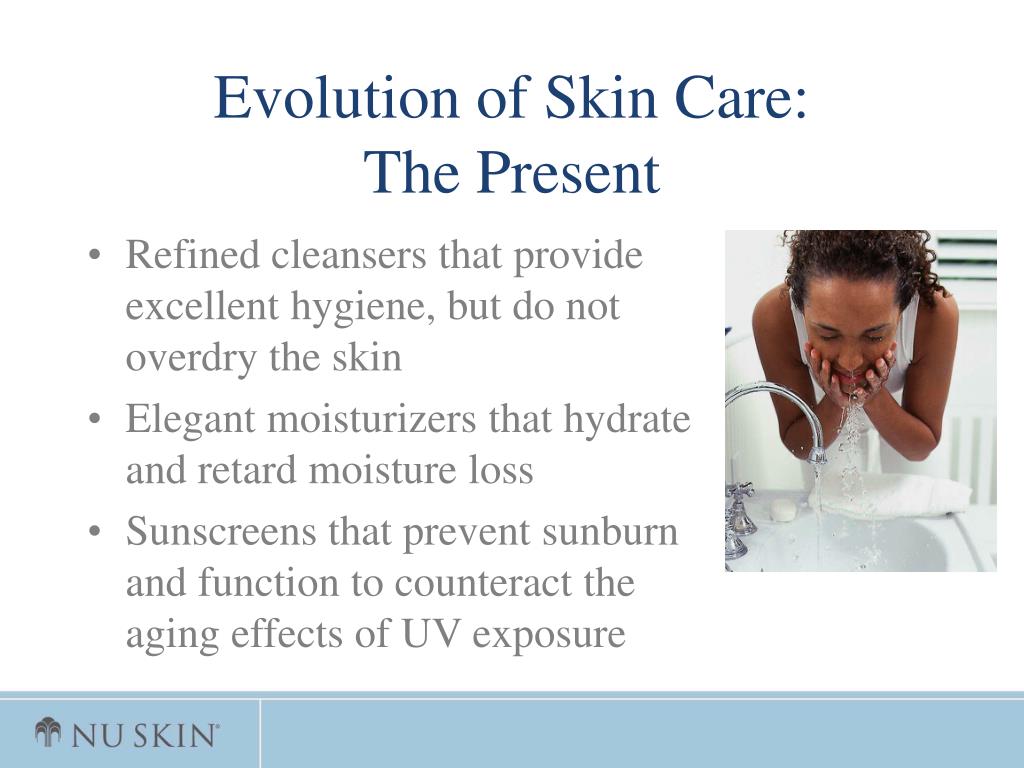 Evolution of Skin Care:
The Present

• Refined cleansers that provide excellent hygiene, but do not overdry the skin
• Elegant moisturizers that hydrate and retard moisture loss
• Sunscreens that prevent sunburn and function to counteract the aging effects of UV exposure

NU SKIN®